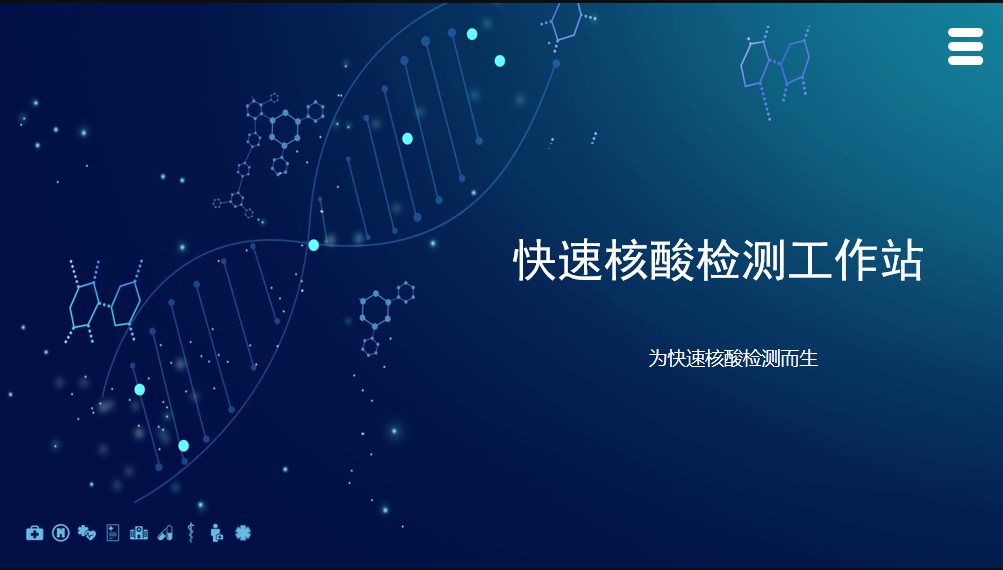 快速核酸检测工作站

为快速核酸检测而生